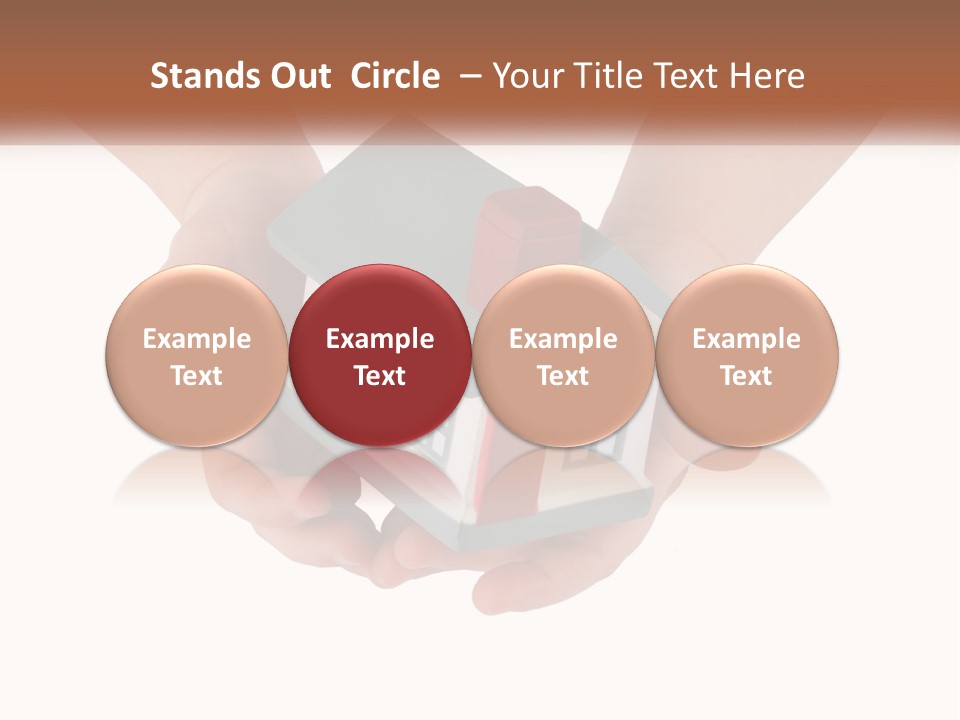 Stands Out Circle – Your Title Text Here

Example Text

Example Text

Example Text

Example Text